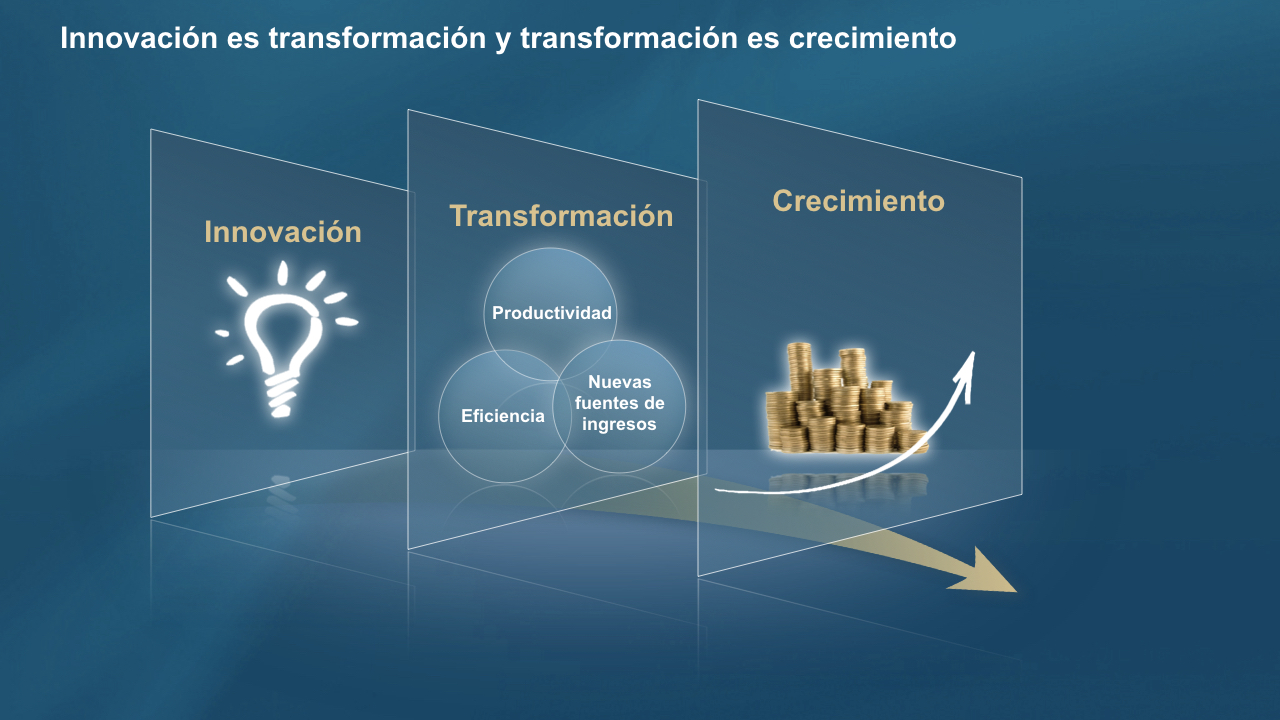 Innovación es transformación y transformación es crecimiento

Innovación

Transformación

Productividad

Eficiencia

Nuevas fuentes de ingresos

Crecimiento